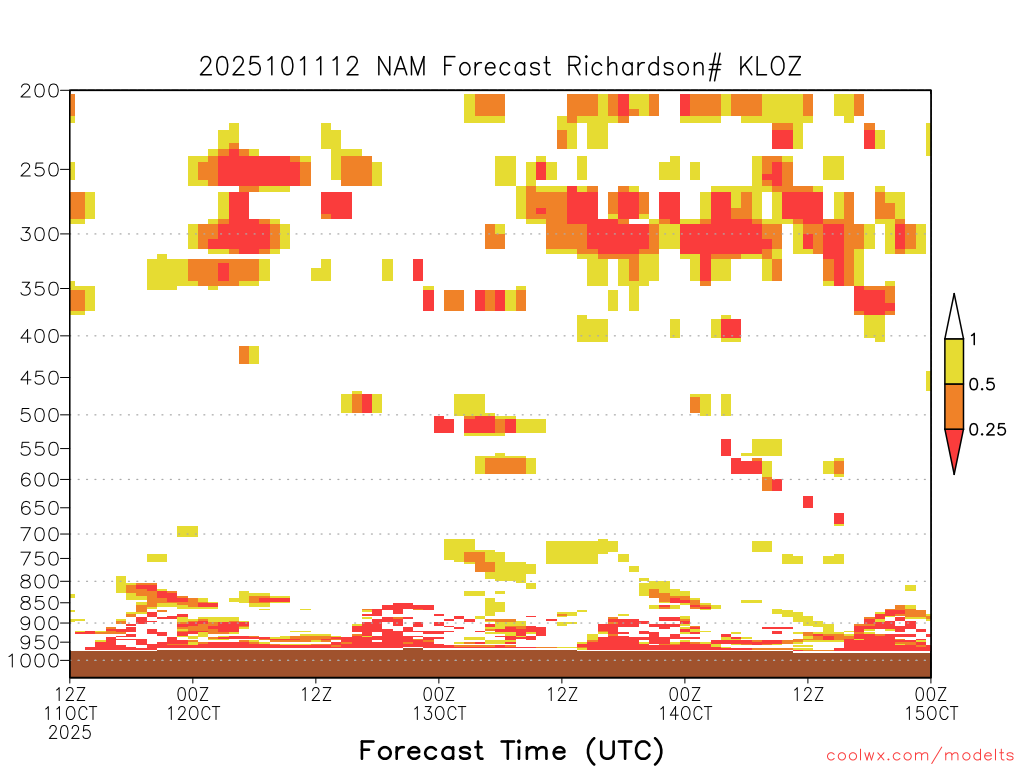 2025101112 NAM Forecast Richardson# KLOZ

200
250
300
350
400
450
500
550
600
650
700
750
800
850
900
950
1000

1
0.5
0.25

12Z 11OCT 2025
00Z 12OCT
12Z
00Z 13OCT
12Z
00Z 14OCT
12Z
00Z 15OCT

Forecast Time (UTC)

coolwx.com/modelts